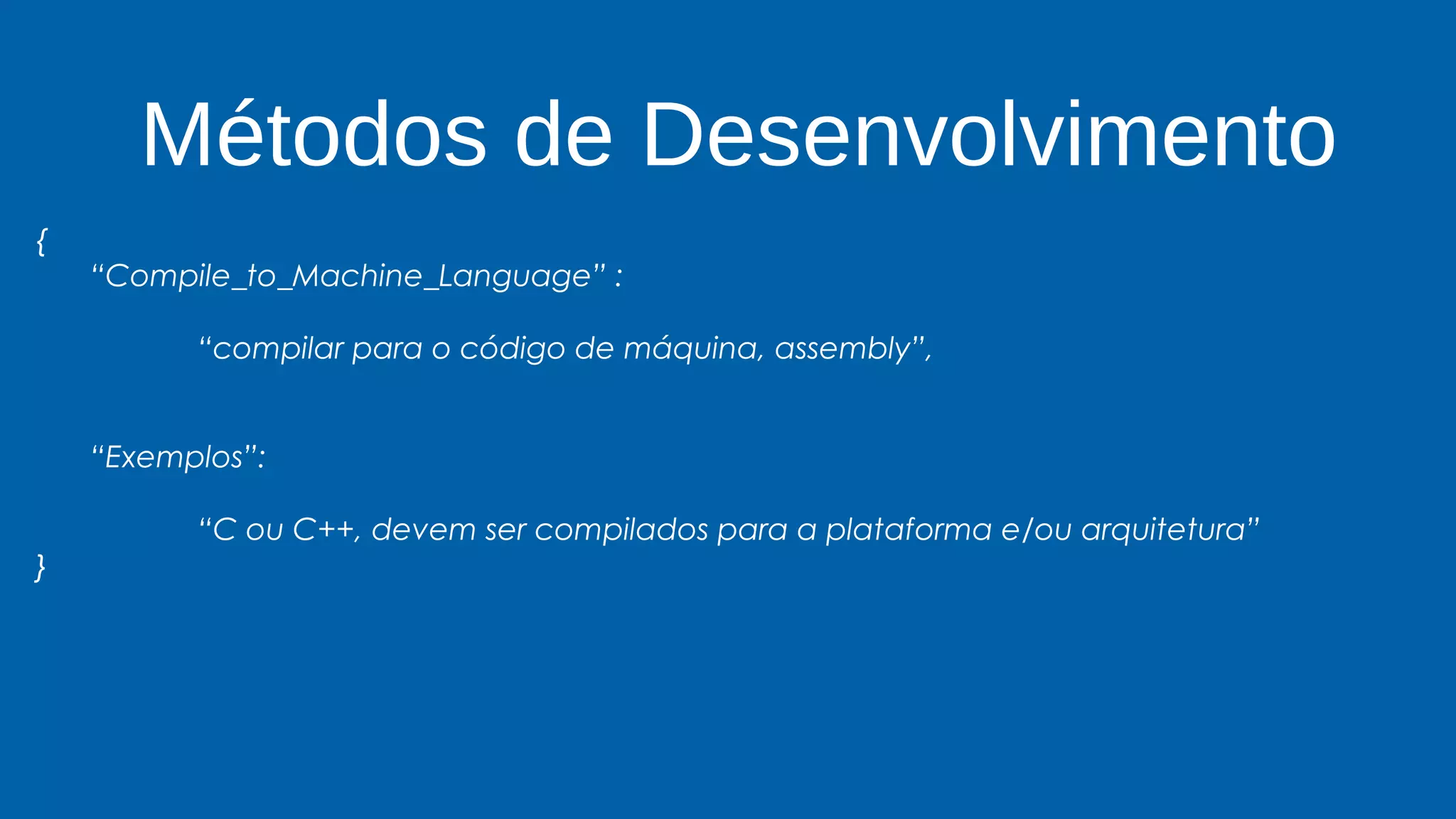 Métodos de Desenvolvimento

{

“Compile_to_Machine_Language” :

“compilar para o código de máquina, assembly”,

“Exemplos”:

“C ou C++, devem ser compilados para a plataforma e/ou arquitetura”

}